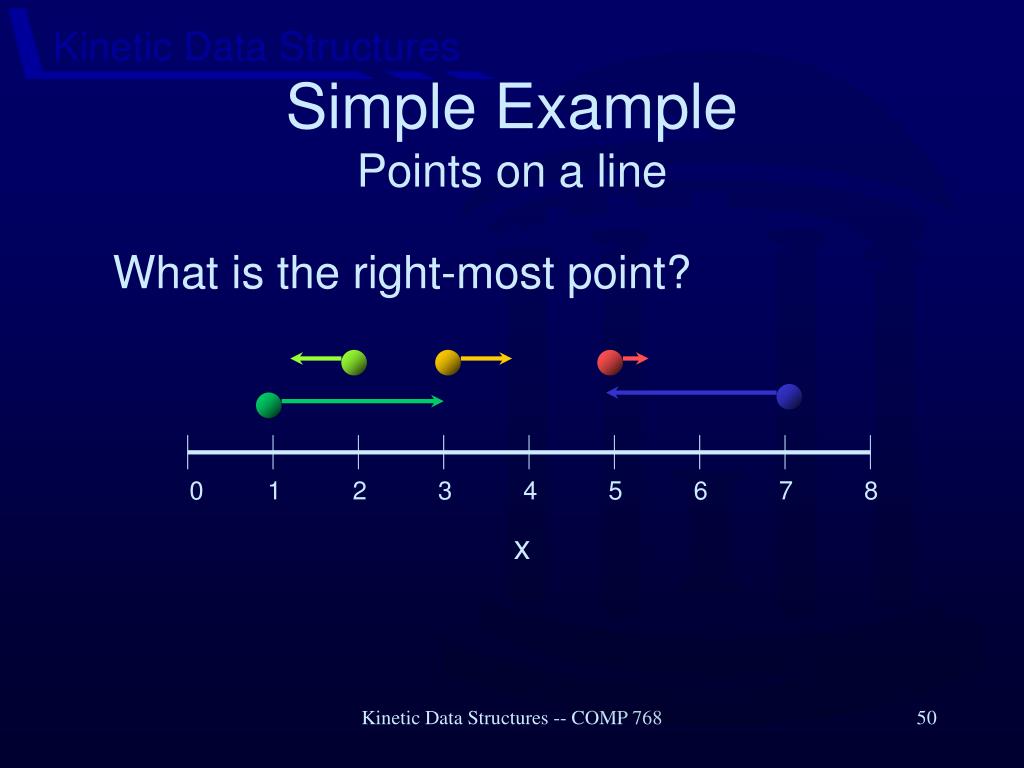 Kinetic Data Structures

Simple Example
Points on a line

What is the right-most point?

0 1 2 3 4 5 6 7 8

x

Kinetic Data Structures -- COMP 768

50